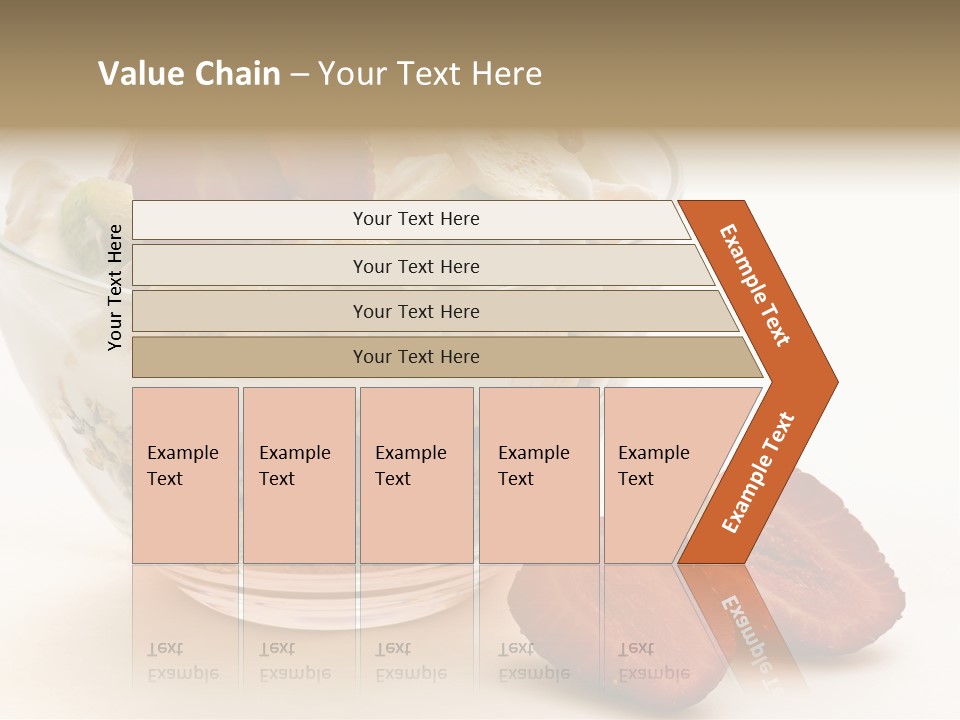 Value Chain – Your Text Here

Your Text Here

Your Text Here

Your Text Here

Your Text Here

Your Text Here

Example Text

Example Text

Example Text

Example Text

Example Text

Example Text

Example Text